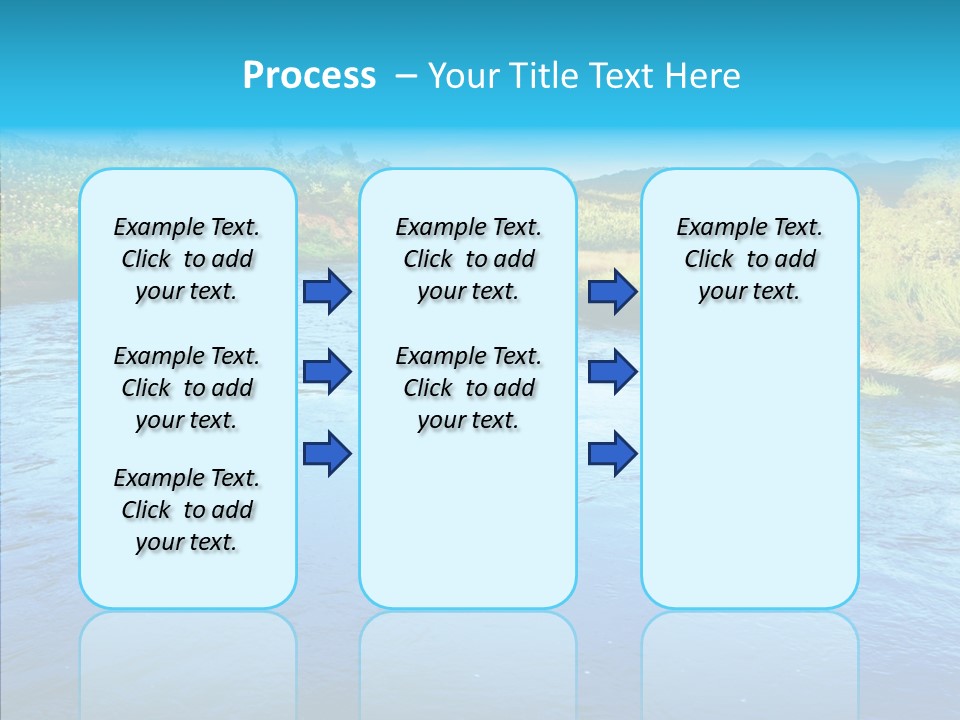 Process – Your Title Text Here

Example Text. Click to add your text.

Example Text. Click to add your text.

Example Text. Click to add your text.

Example Text. Click to add your text.

Example Text. Click to add your text.

Example Text. Click to add your text.